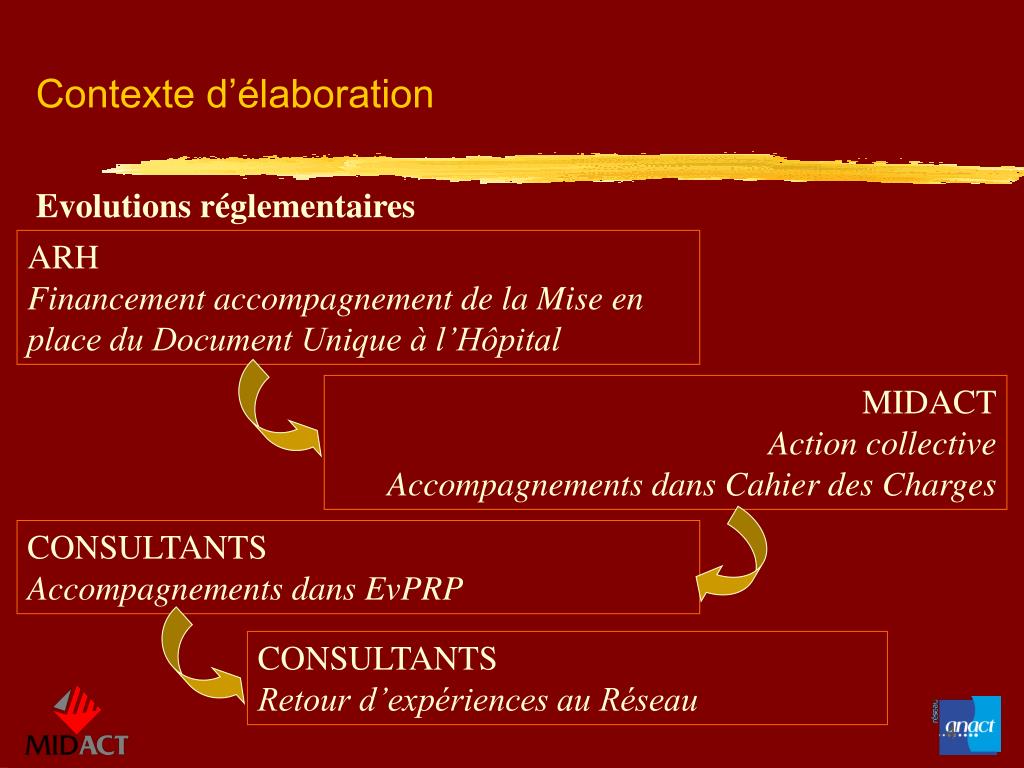 Contexte d’élaboration

Evolutions réglementaires

ARH
Financement accompagnement de la Mise en place du Document Unique à l’Hôpital

MIDACT
Action collective
Accompagnements dans Cahier des Charges

CONSULTANTS
Accompagnements dans EvPRP

CONSULTANTS
Retour d’expériences au Réseau

MIDACT

réseau anact